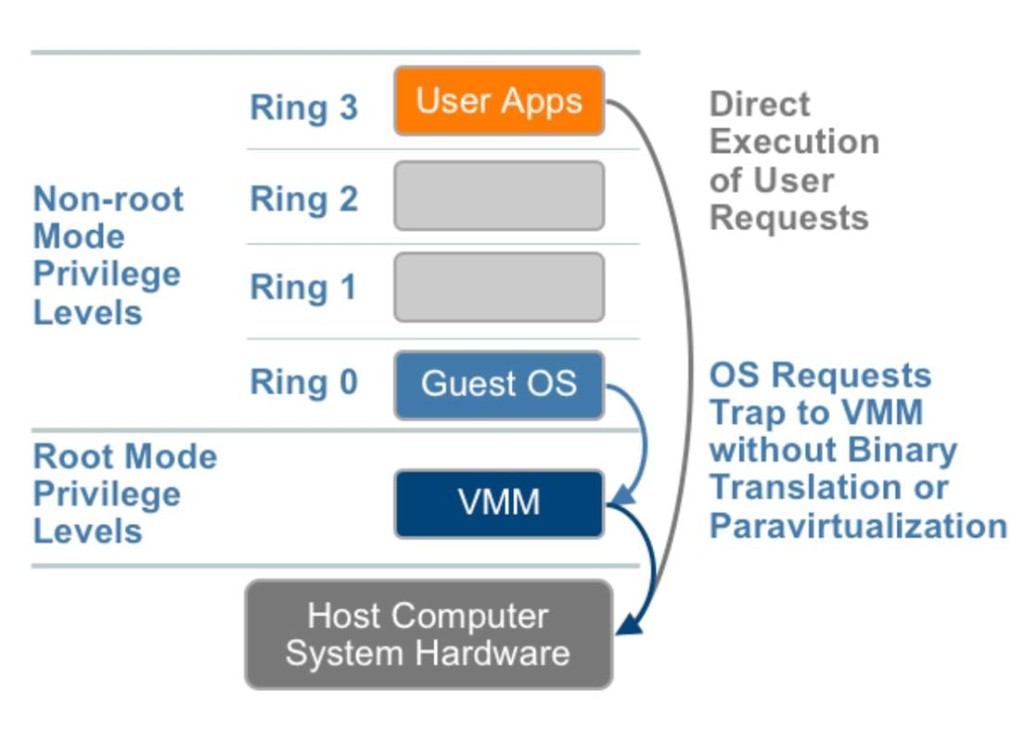 Non-root Mode Privilege Levels

Ring 3

User Apps

Ring 2

Ring 1

Ring 0

Guest OS

Root Mode Privilege Levels

VMM

Host Computer System Hardware

Direct Execution of User Requests

OS Requests Trap to VMM without Binary Translation or Paravirtualization